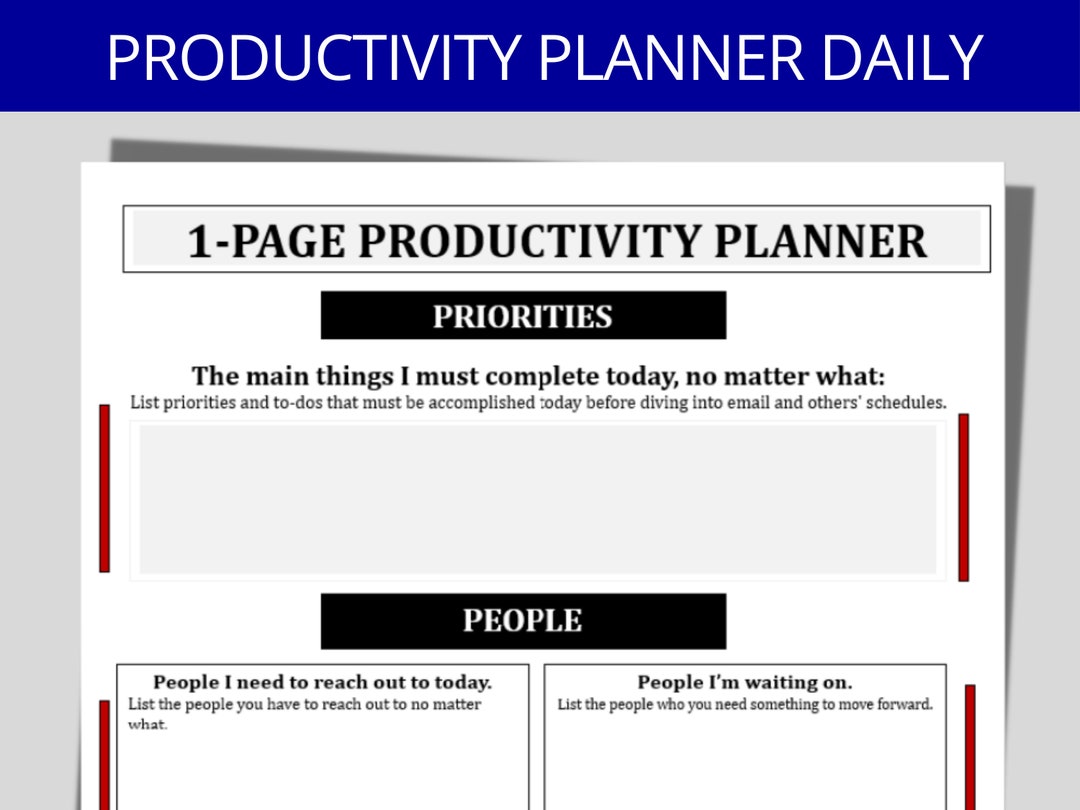 PRODUCTIVITY PLANNER DAILY

1-PAGE PRODUCTIVITY PLANNER

PRIORITIES

The main things I must complete today, no matter what:
List priorities and to-dos that must be accomplished today before diving into email and others' schedules.

PEOPLE

People I need to reach out to today.
List the people you have to reach out to no matter what.

People I'm waiting on.
List the people who you need something to move forward.